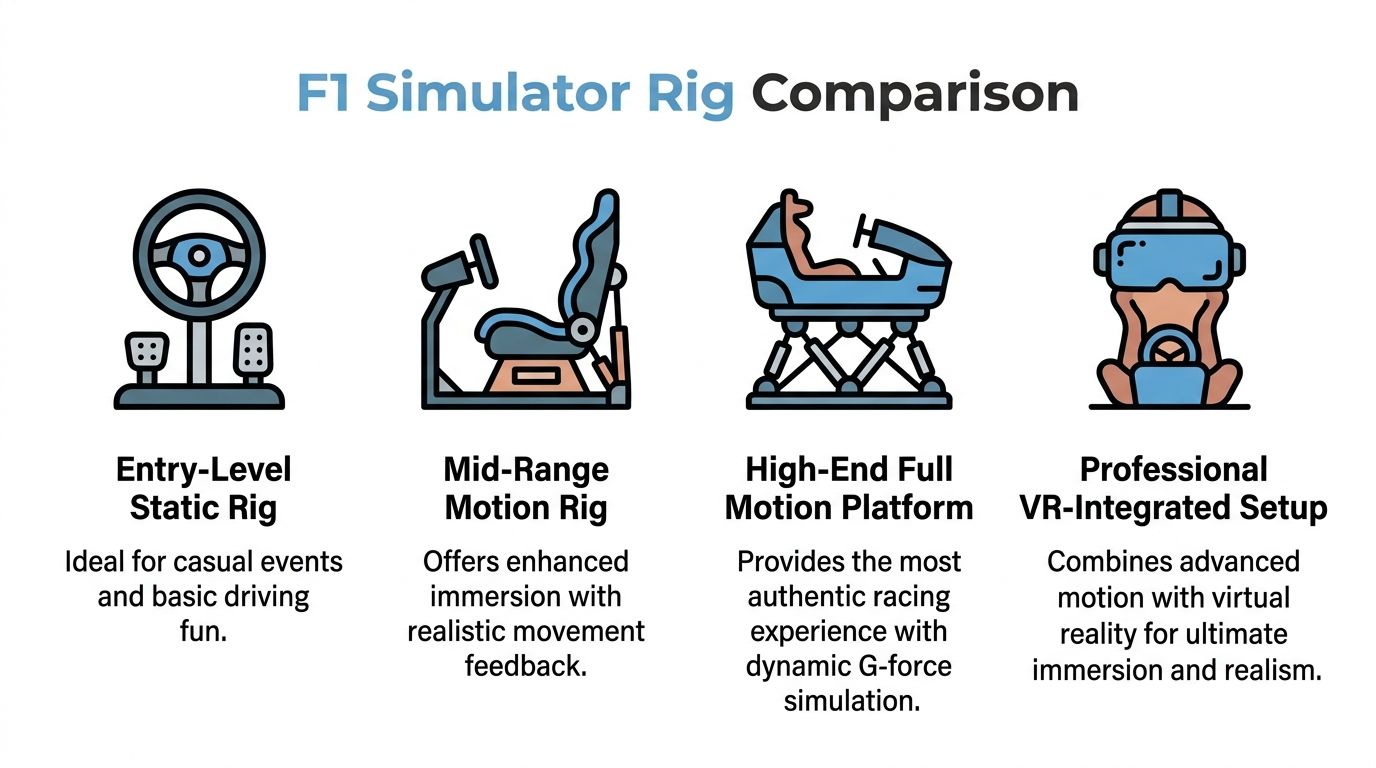 F1 Simulator Rig Comparison

Entry-Level Static Rig

Ideal for casual events and basic driving fun.

Mid-Range Motion Rig

Offers enhanced immersion with realistic movement feedback.

High-End Full Motion Platform

Provides the most authentic racing experience with dynamic G-force simulation.

Professional VR-Integrated Setup

Combines advanced motion with virtual reality for ultimate immersion and realism.